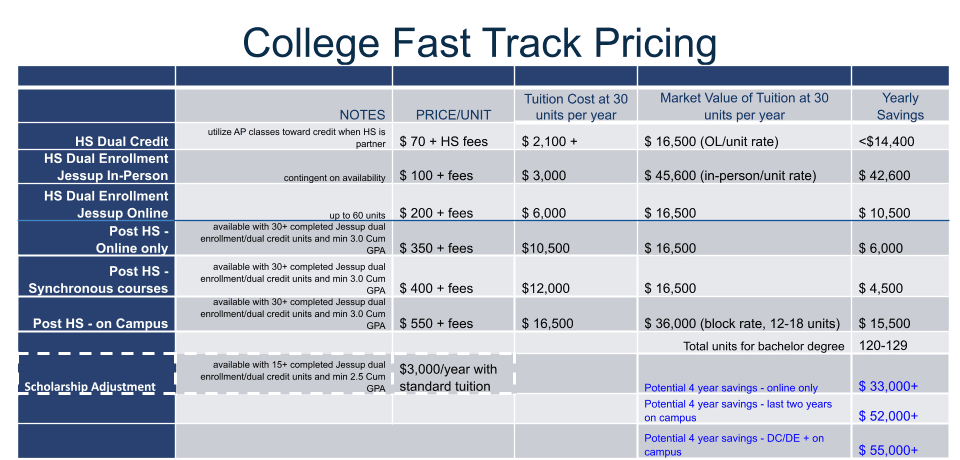 College Fast Track Pricing

| | NOTES | PRICE/UNIT | Tuition Cost at 30 units per year | Market Value of Tuition at 30 units per year | Yearly Savings |
|---|---|---|---|---|---|
| HS Dual Credit | utilize AP classes toward credit when HS is partner | $ 70 + HS fees | $ 2,100 + | $ 16,500 (OL/unit rate) | <$14,400 |
| HS Dual Enrollment Jessup In-Person | contingent on availability | $ 100 + fees | $ 3,000 | $ 45,600 (in-person/unit rate) | $ 42,600 |
| HS Dual Enrollment Jessup Online | up to 60 units | $ 200 + fees | $ 6,000 | $ 16,500 | $ 10,500 |
| Post HS - Online only | available with 30+ completed Jessup dual enrollment/dual credit units and min 3.0 Cum GPA | $ 350 + fees | $10,500 | $ 16,500 | $ 6,000 |
| Post HS - Synchronous courses | available with 30+ completed Jessup dual enrollment/dual credit units and min 3.0 Cum GPA | $ 400 + fees | $12,000 | $ 16,500 | $ 4,500 |
| Post HS - on Campus | available with 30+ completed Jessup dual enrollment/dual credit units and min 3.0 Cum GPA | $ 550 + fees | $ 16,500 | $ 36,000 (block rate, 12-18 units) | $ 15,500 |
| | | | | Total units for bachelor degree | 120-129 |
| Scholarship Adjustment | available with 15+ completed Jessup dual enrollment/dual credit units and min 2.5 Cum GPA | $3,000/year with standard tuition | | Potential 4 year savings - online only | $ 33,000+ |
| | | | | Potential 4 year savings - last two years on campus | $ 52,000+ |
| | | | | Potential 4 year savings - DC/DE + on campus | $ 55,000+ |